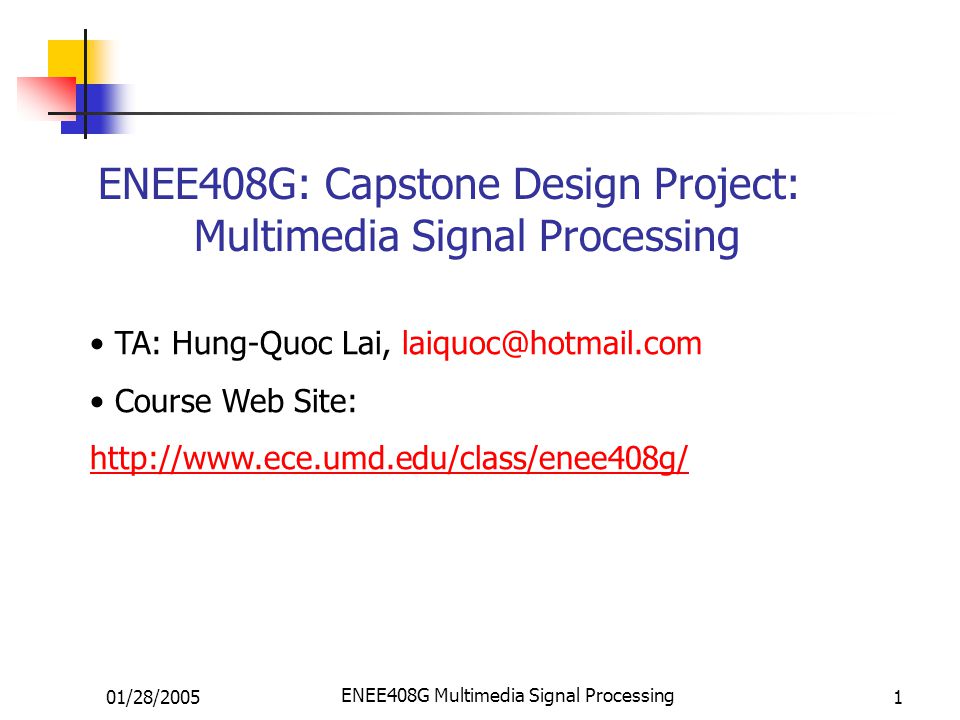 ENEE408G: Capstone Design Project: Multimedia Signal Processing

• TA: Hung-Quoc Lai, laiquoc@hotmail.com

• Course Web Site:

http://www.ece.umd.edu/class/enee408g/

01/28/2005

ENEE408G Multimedia Signal Processing

1